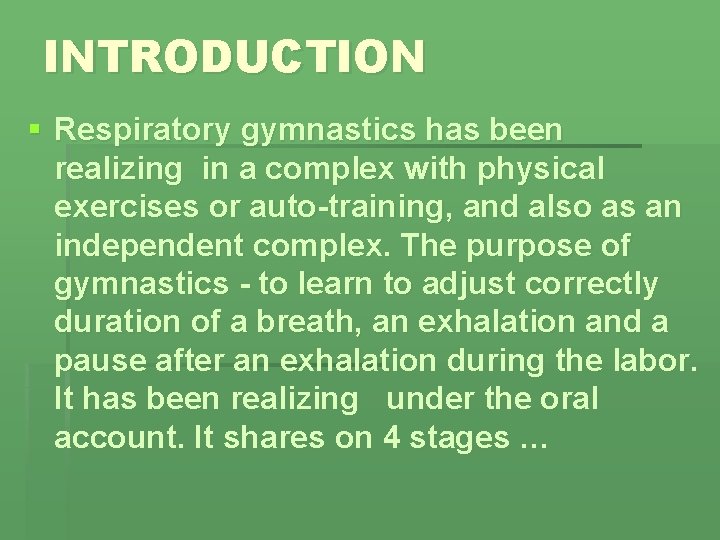 INTRODUCTION

• Respiratory gymnastics has been realizing in a complex with physical exercises or auto-training, and also as an independent complex. The purpose of gymnastics - to learn to adjust correctly duration of a breath, an exhalation and a pause after an exhalation during the labor. It has been realizing under the oral account. It shares on 4 stages …